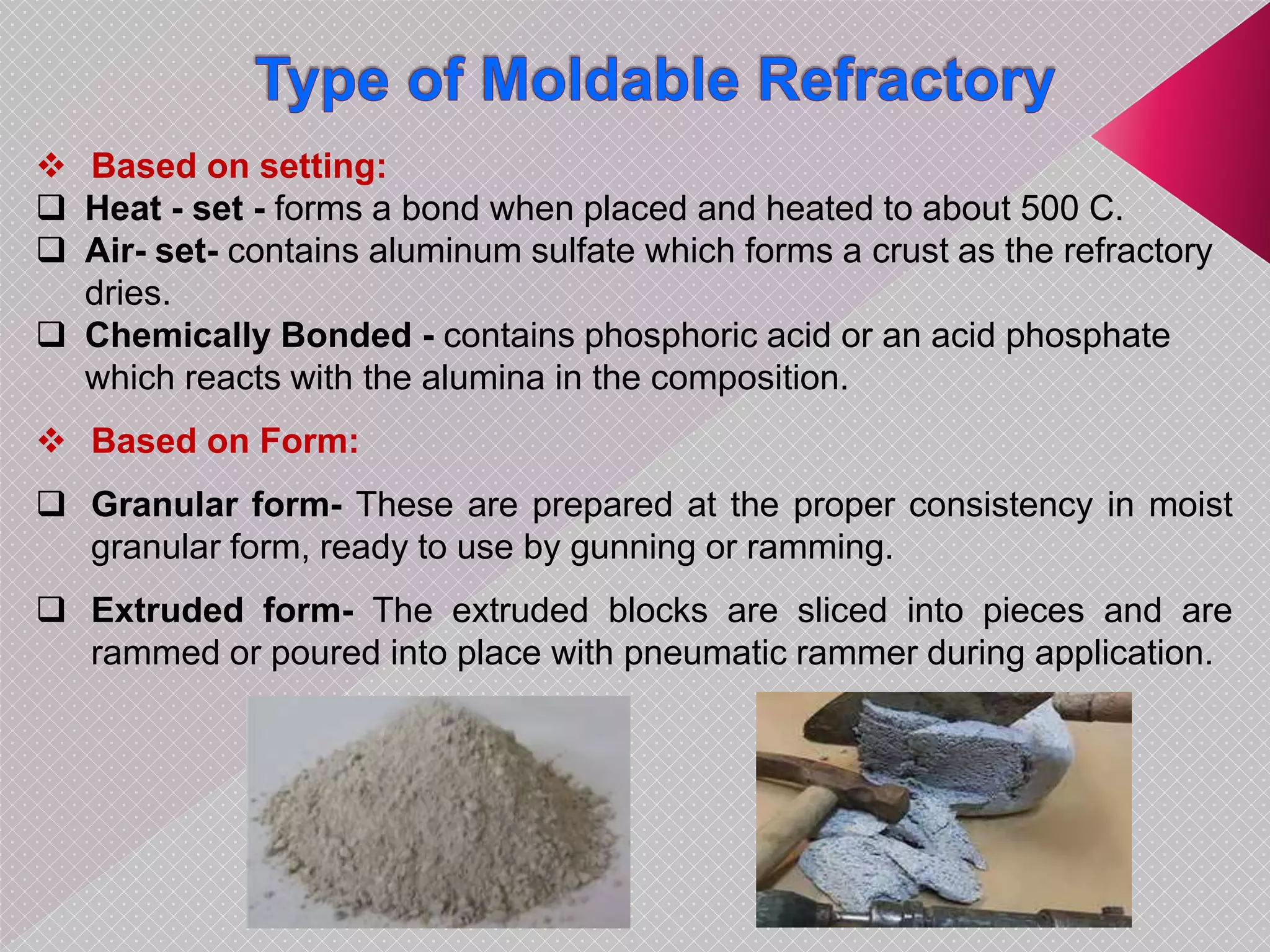 Type of Moldable Refractory

❖ Based on setting:

❑ Heat - set - forms a bond when placed and heated to about 500 C.

❑ Air- set- contains aluminum sulfate which forms a crust as the refractory dries.

❑ Chemically Bonded - contains phosphoric acid or an acid phosphate which reacts with the alumina in the composition.

❖ Based on Form:

❑ Granular form- These are prepared at the proper consistency in moist granular form, ready to use by gunning or ramming.

❑ Extruded form- The extruded blocks are sliced into pieces and are rammed or poured into place with pneumatic rammer during application.